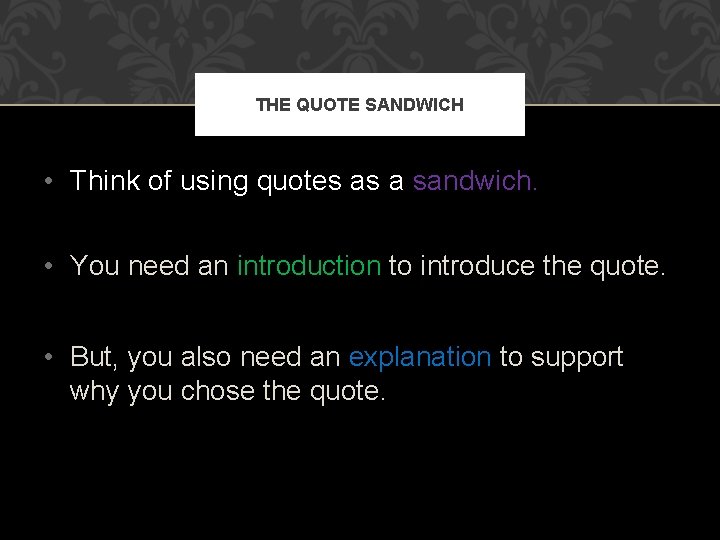 THE QUOTE SANDWICH

• Think of using quotes as a sandwich.

• You need an introduction to introduce the quote.

• But, you also need an explanation to support why you chose the quote.